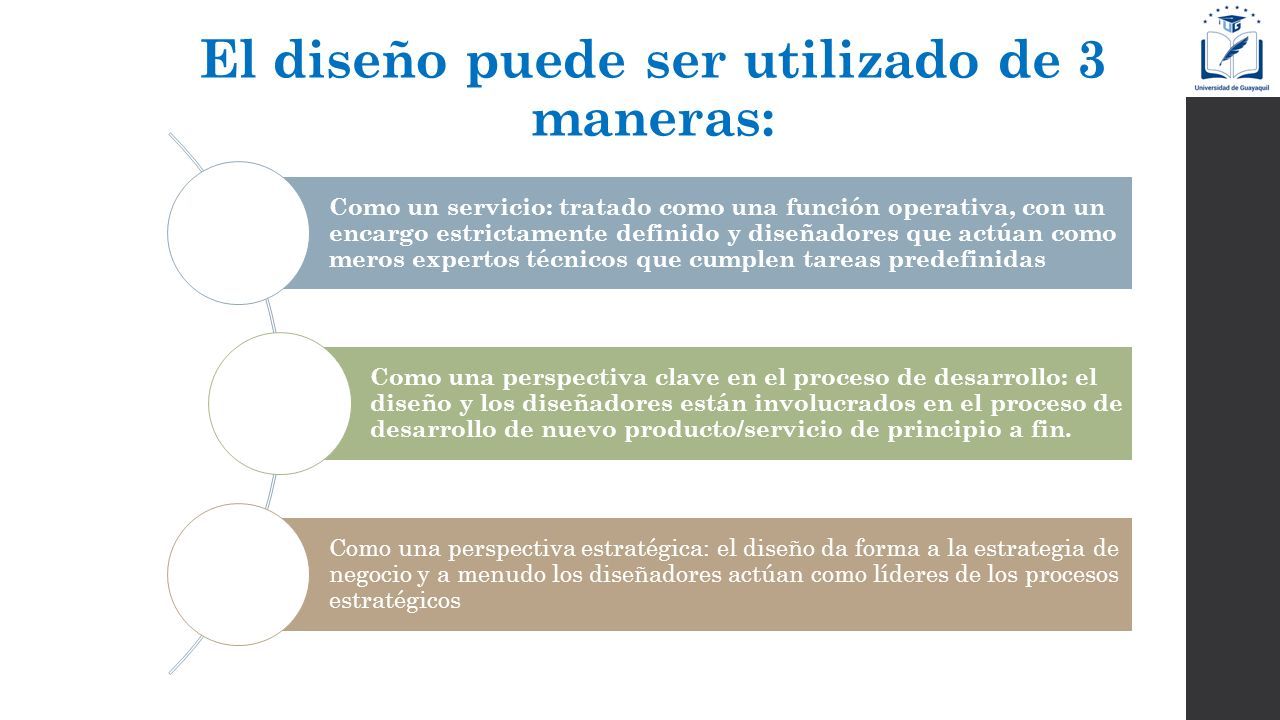 El diseño puede ser utilizado de 3 maneras:

Universidad de Guayaquil

Como un servicio: tratado como una función operativa, con un encargo estrictamente definido y diseñadores que actúan como meros expertos técnicos que cumplen tareas predefinidas

Como una perspectiva clave en el proceso de desarrollo: el diseño y los diseñadores están involucrados en el proceso de desarrollo de nuevo producto/servicio de principio a fin.

Como una perspectiva estratégica: el diseño da forma a la estrategia de negocio y a menudo los diseñadores actúan como líderes de los procesos estratégicos